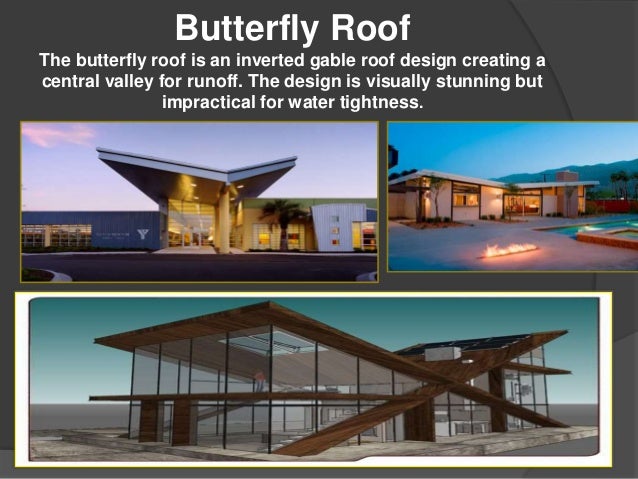 Butterfly Roof

The butterfly roof is an inverted gable roof design creating a central valley for runoff. The design is visually stunning but impractical for water tightness.